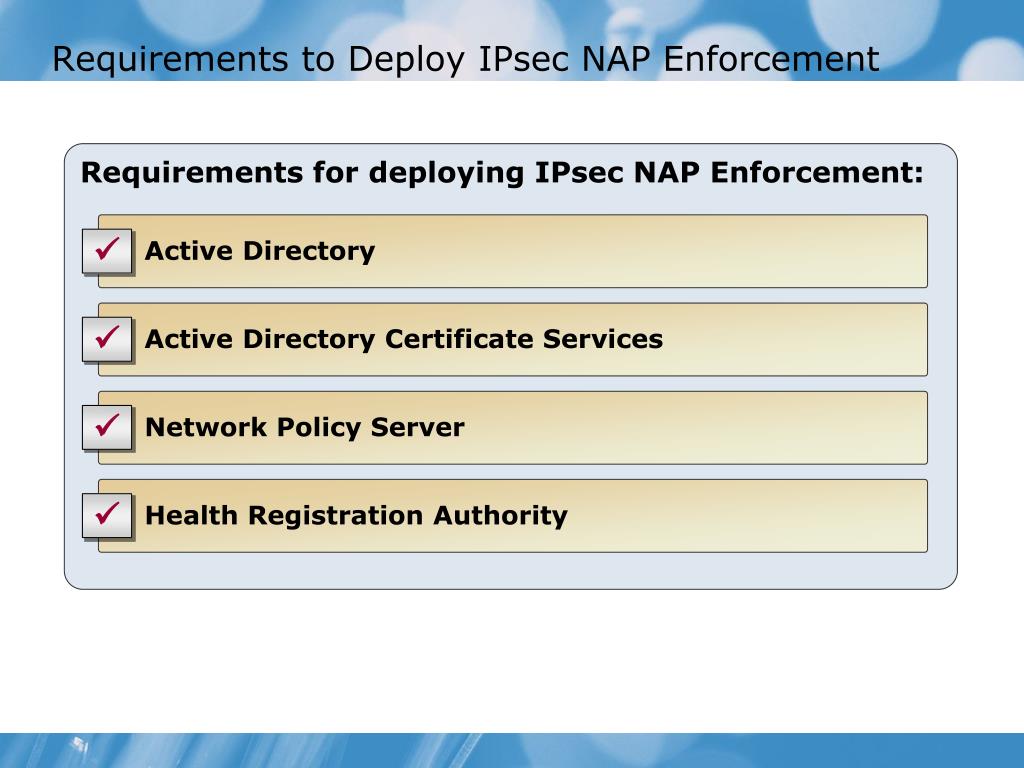 Requirements to Deploy IPsec NAP Enforcement

Requirements for deploying IPsec NAP Enforcement:

✓ Active Directory

✓ Active Directory Certificate Services

✓ Network Policy Server

✓ Health Registration Authority